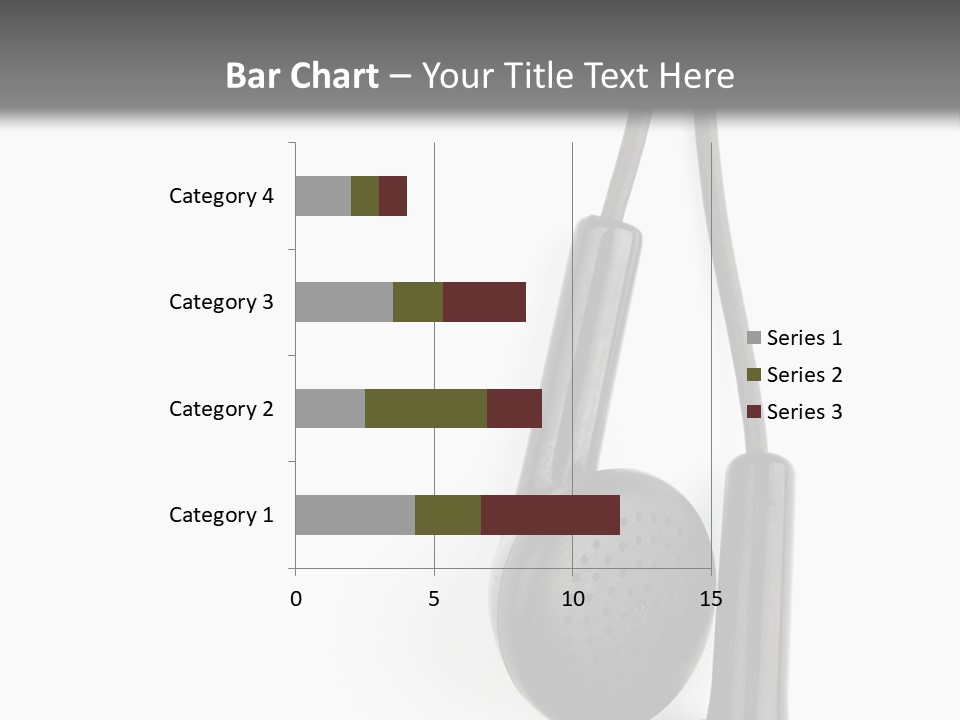 Bar Chart – Your Title Text Here

Category 4
Category 3
Category 2
Category 1

0
5
10
15

Series 1
Series 2
Series 3